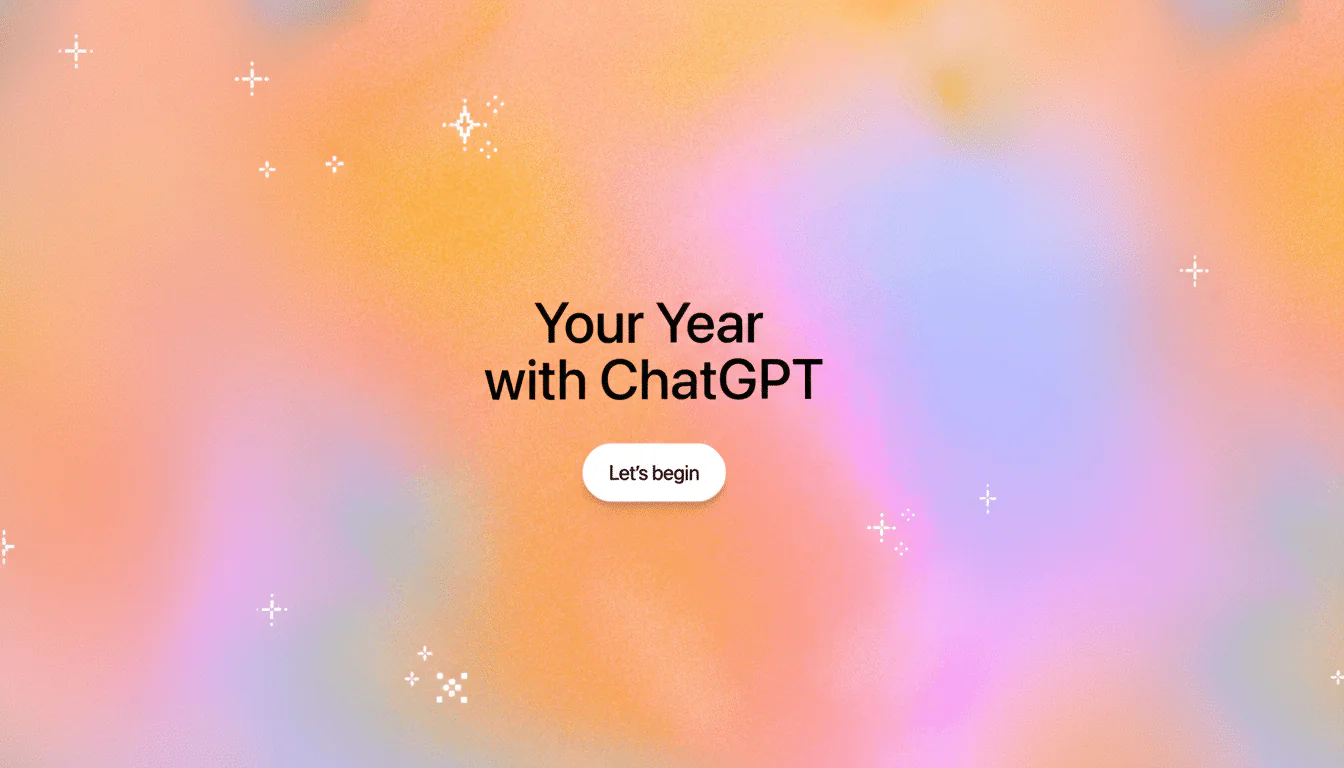 Your Year with ChatGPT

Let's begin